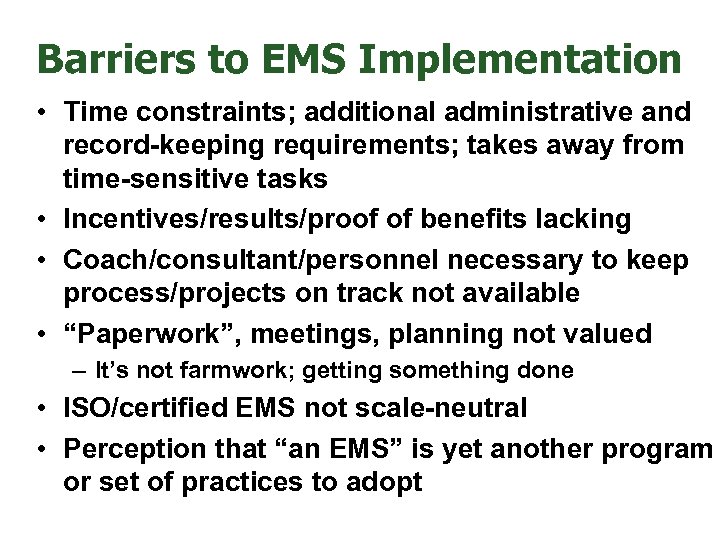 Barriers to EMS Implementation

• Time constraints; additional administrative and record-keeping requirements; takes away from time-sensitive tasks
• Incentives/results/proof of benefits lacking
• Coach/consultant/personnel necessary to keep process/projects on track not available
• “Paperwork”, meetings, planning not valued
– It’s not farmwork; getting something done
• ISO/certified EMS not scale-neutral
• Perception that “an EMS” is yet another program or set of practices to adopt